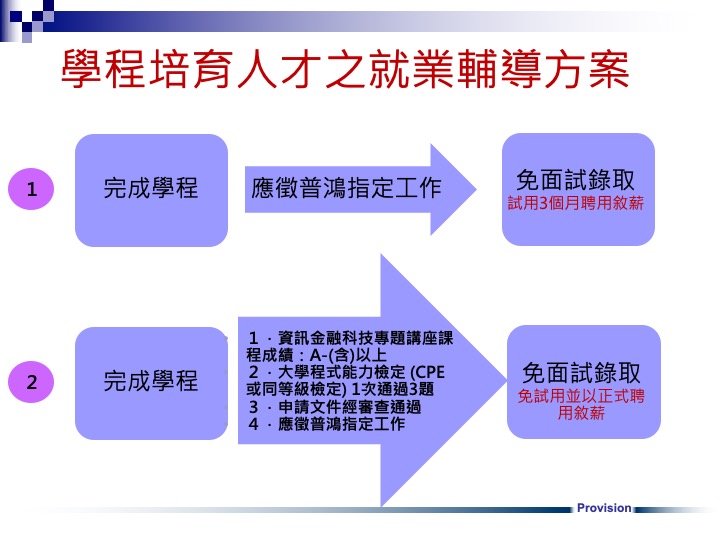 學程培育人才之就業輔導方案

1

完成學程

應徵普鴻指定工作

免面試錄取
試用3個月聘用敘薪

2

完成學程

1．資訊金融科技專題講座課程成績：A-(含)以上
2．大學程式能力檢定 (CPE或同等級檢定) 1次通過3題
3．申請文件經審查通過
4．應徵普鴻指定工作

免面試錄取
免試用並以正式聘用敘薪

Provision